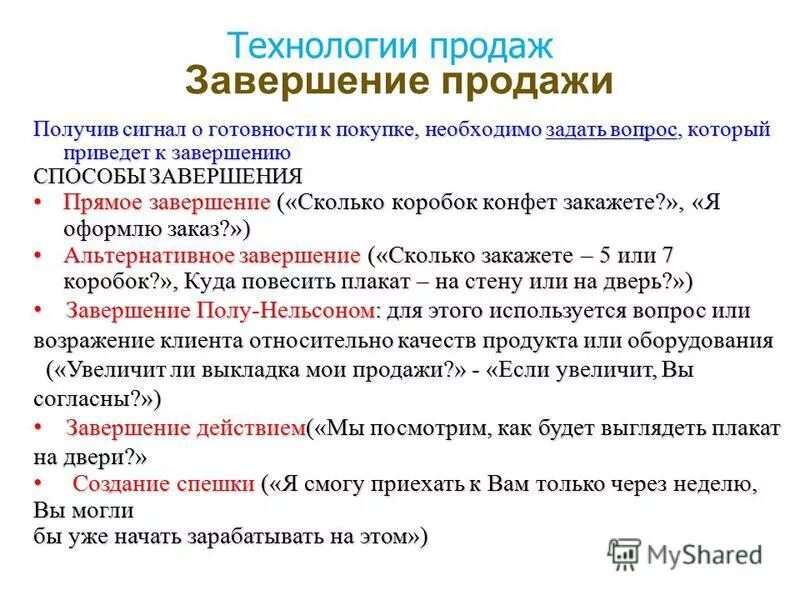 Технологии продаж
Завершение продажи

Получив сигнал о готовности к покупке, необходимо задать вопрос, который приведет к завершению
СПОСОБЫ ЗАВЕРШЕНИЯ
• Прямое завершение («Сколько коробок конфет закажете?», «Я оформлю заказ?»)
• Альтернативное завершение («Сколько закажете – 5 или 7 коробок?», Куда повесить плакат – на стену или на дверь?»)
• Завершение Полу-Нельсоном: для этого используется вопрос или возражение клиента относительно качеств продукта или оборудования («Увеличит ли выкладка мои продажи?» - «Если увеличит, Вы согласны?»)
• Завершение действием(«Мы посмотрим, как будет выглядеть плакат на двери?»
• Создание спешки («Я смогу приехать к Вам только через неделю, Вы могли
бы уже начать зарабатывать на этом»)

MyShared